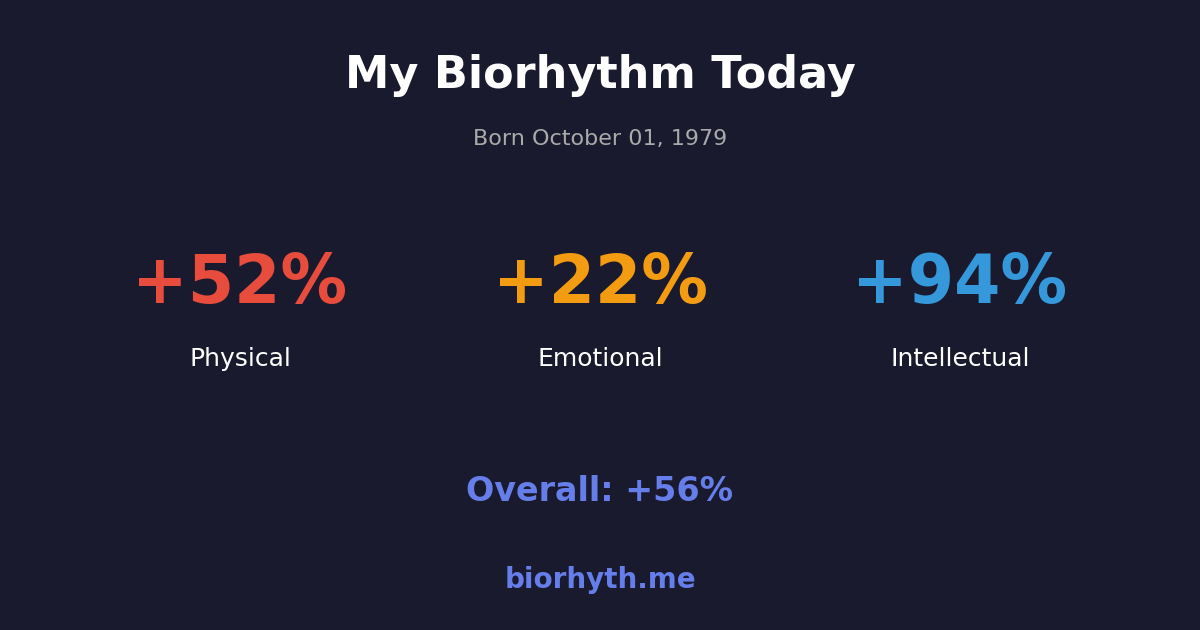 My Biorhythm Today

Born October 01, 1979

+52%
Physical

+22%
Emotional

+94%
Intellectual

Overall: +56%

biorhyth.me